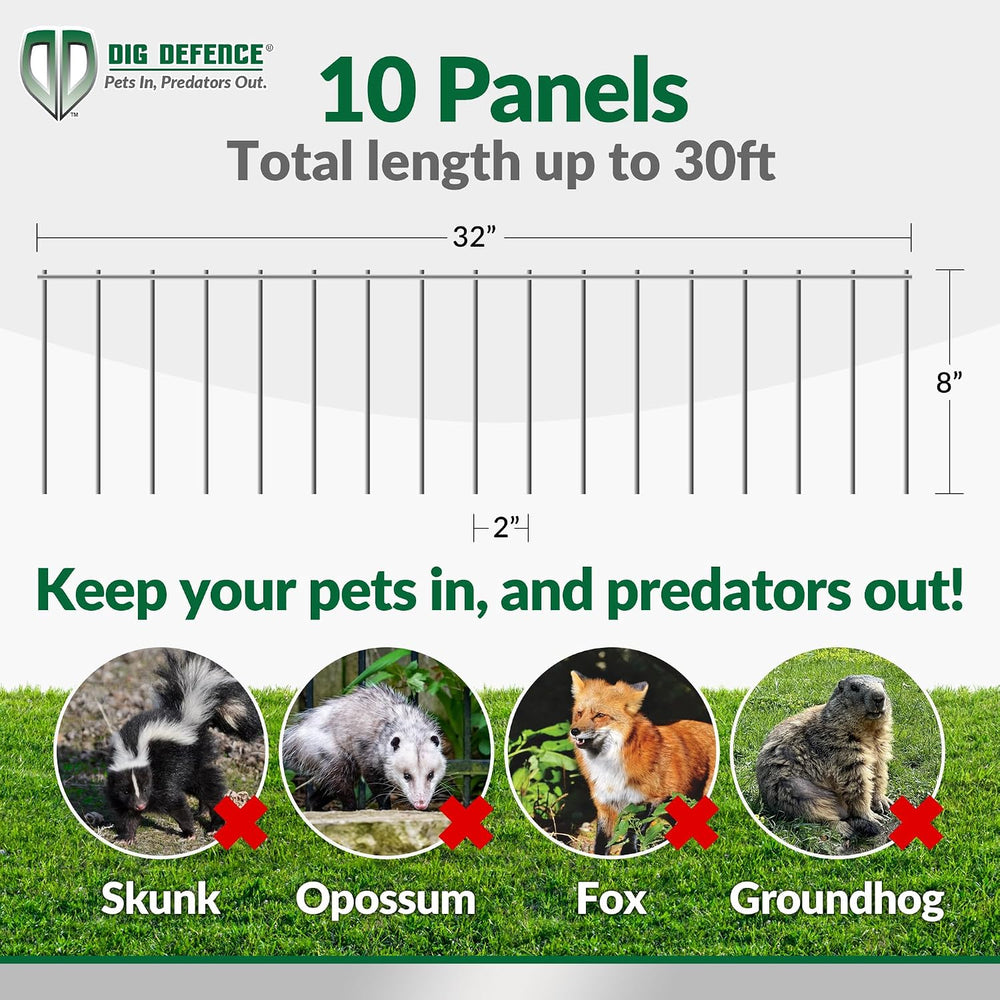 DIG DEFENCE®
Pets In, Predators Out.

10 Panels
Total length up to 30ft

32"

8"

2"

Keep your pets in, and predators out!

Skunk

Opossum

Fox

Groundhog